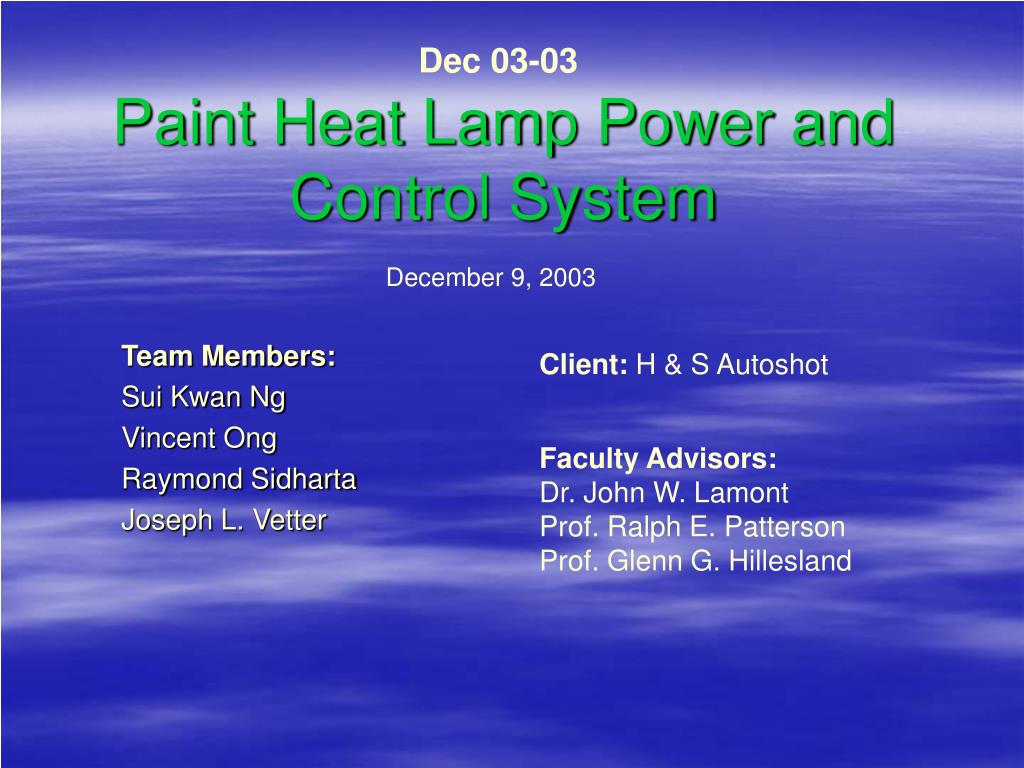 Dec 03-03
Paint Heat Lamp Power and Control System

December 9, 2003

Team Members:
Sui Kwan Ng
Vincent Ong
Raymond Sidharta
Joseph L. Vetter

Client: H & S Autoshot

Faculty Advisors:
Dr. John W. Lamont
Prof. Ralph E. Patterson
Prof. Glenn G. Hillesland